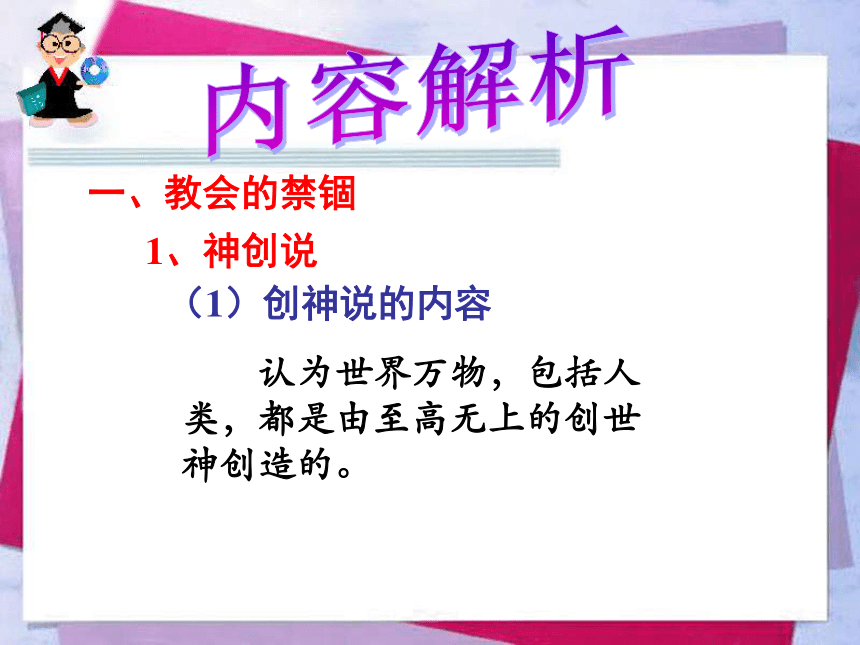 内容解析

一、教会的禁锢

1、神创说

（1）创神说的内容

认为世界万物，包括人类，都是由至高无上的创世神创造的。